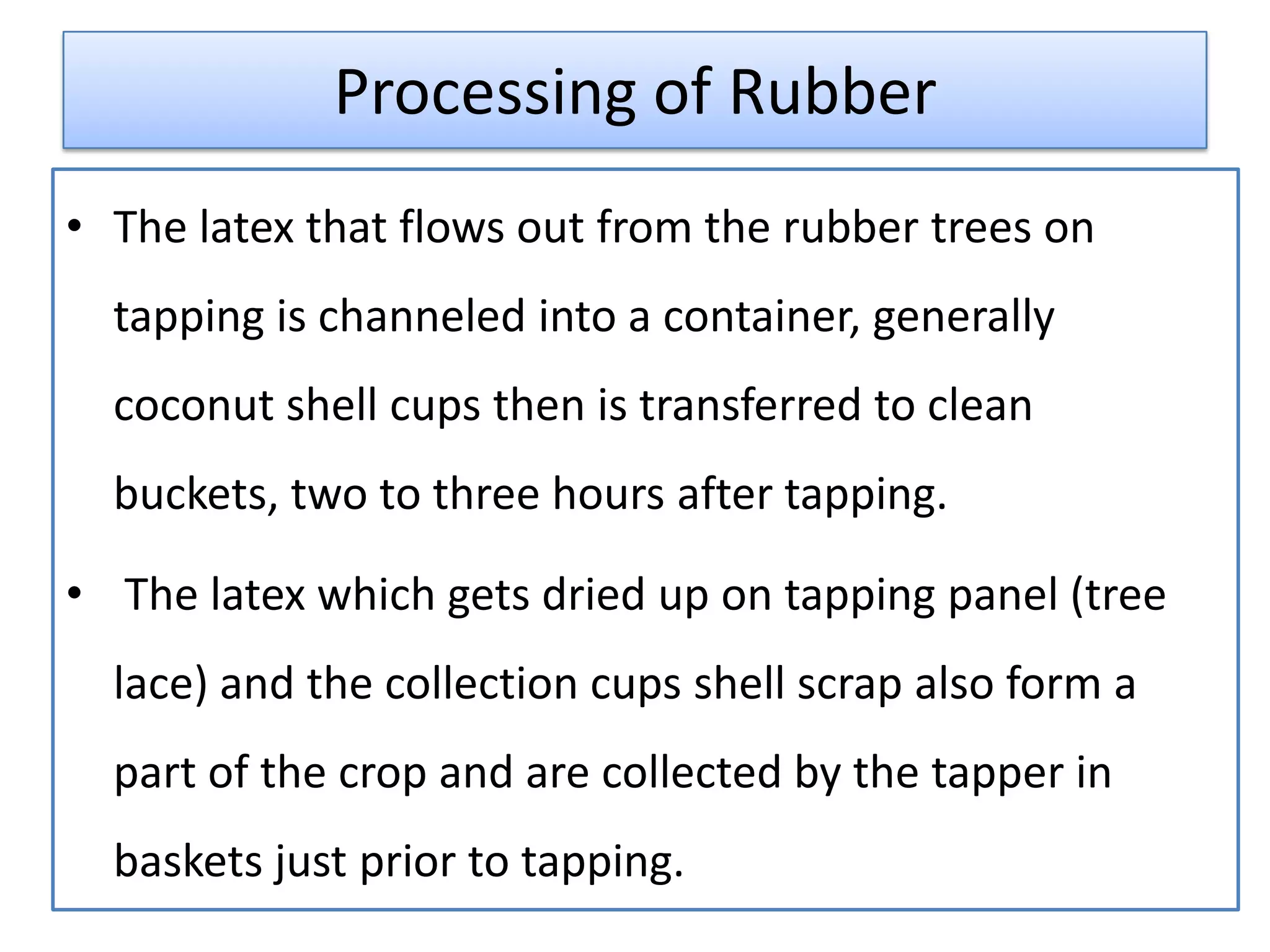 Processing of Rubber

• The latex that flows out from the rubber trees on tapping is channeled into a container, generally coconut shell cups then is transferred to clean buckets, two to three hours after tapping.

• The latex which gets dried up on tapping panel (tree lace) and the collection cups shell scrap also form a part of the crop and are collected by the tapper in baskets just prior to tapping.